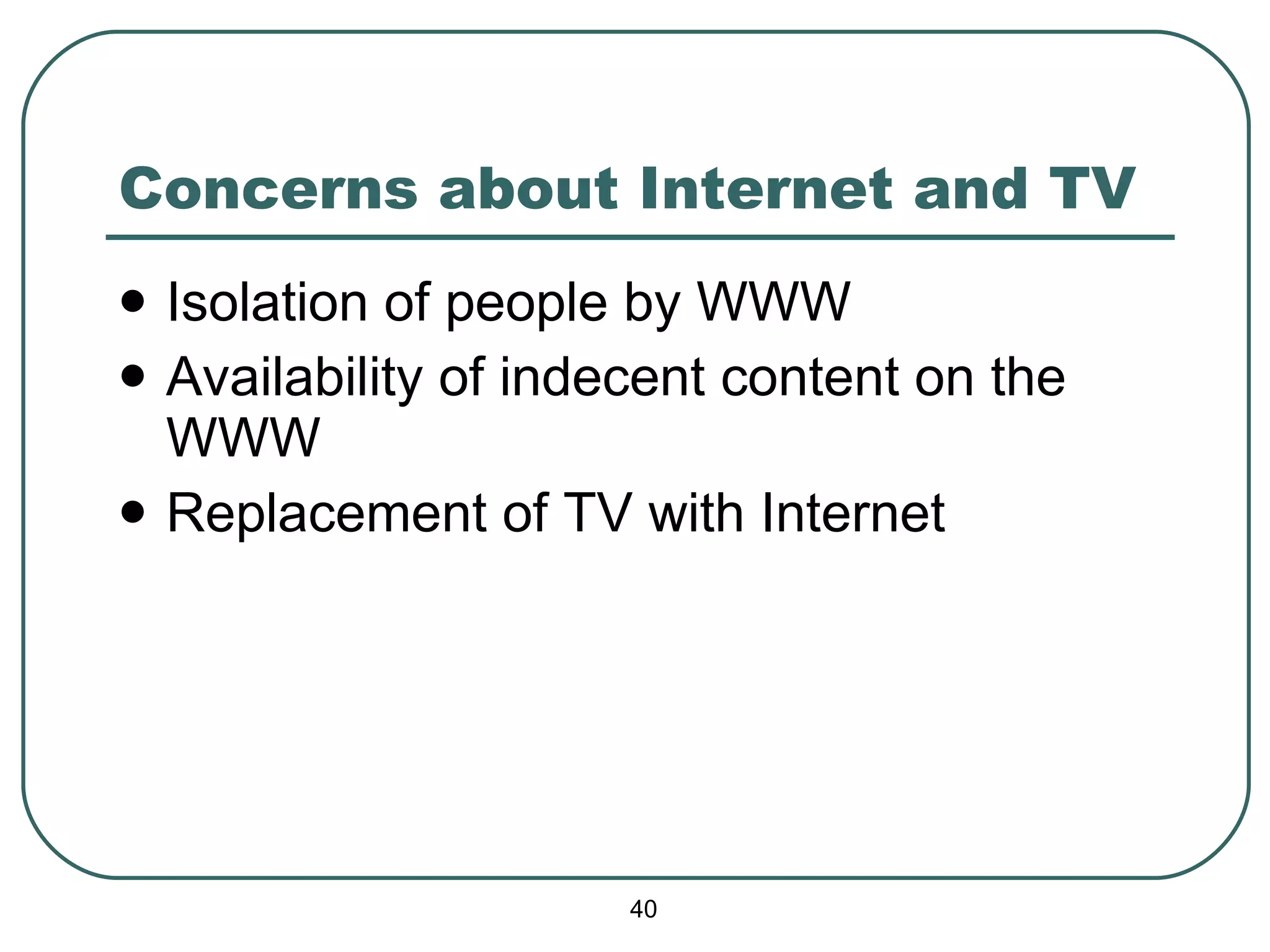 Concerns about Internet and TV

- Isolation of people by WWW
- Availability of indecent content on the WWW
- Replacement of TV with Internet

40